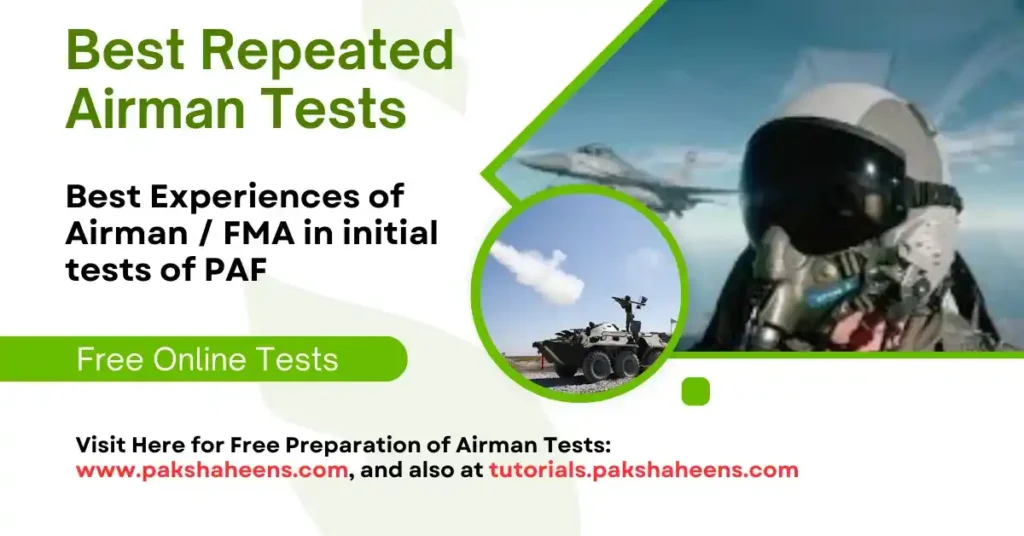 Best Repeated Airman Tests

Best Experiences of Airman / FMA in initial tests of PAF

Free Online Tests

Visit Here for Free Preparation of Airman Tests: www.pakshaheens.com, and also at tutorials.pakshaheens.com